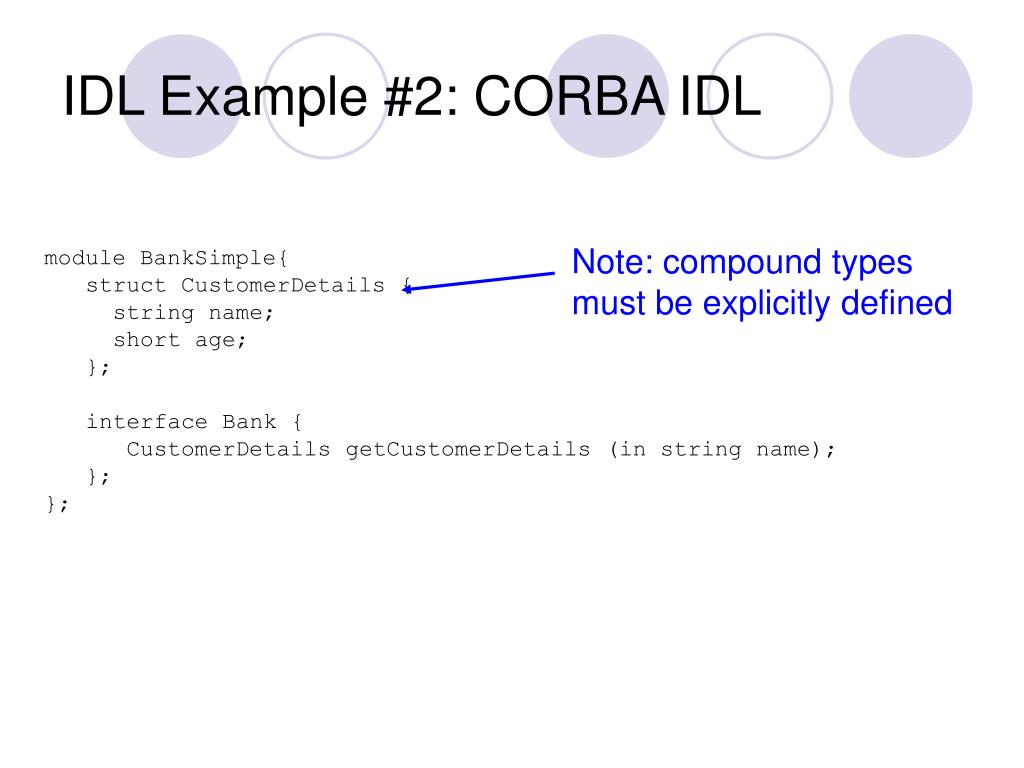 IDL Example #2: CORBA IDL

module BankSimple{
 struct CustomerDetails {
  string name;
  short age;
 };

 interface Bank {
  CustomerDetails getCustomerDetails (in string name);
 };
};

Note: compound types must be explicitly defined